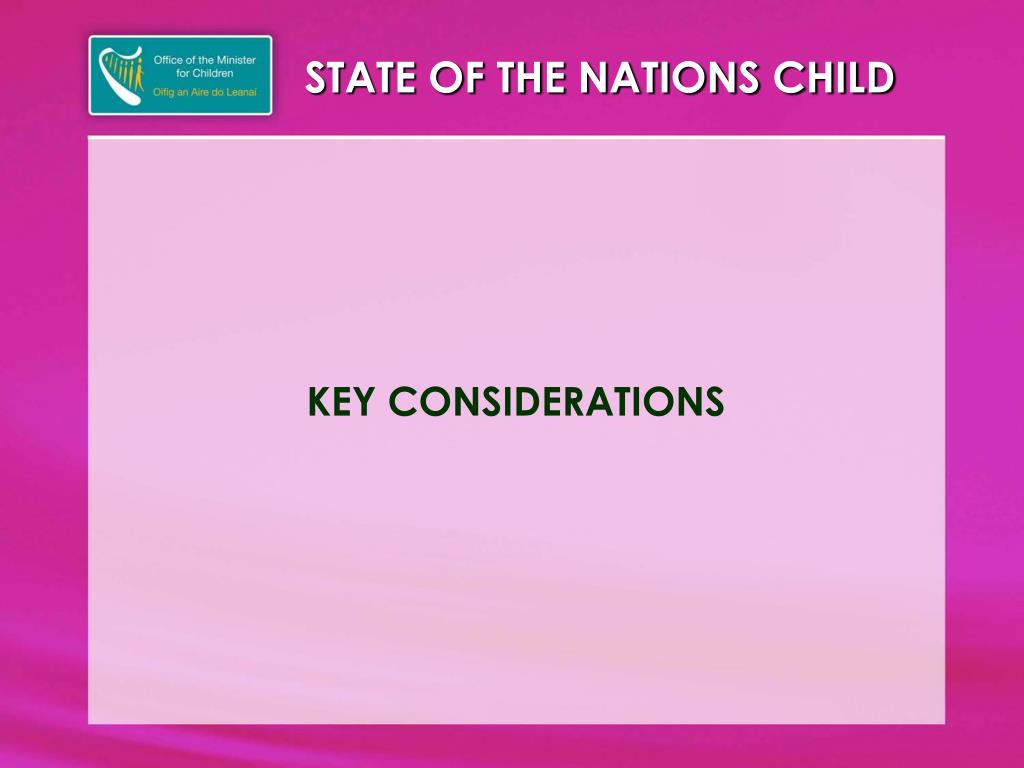 Office of the Minister for Children
Oifig an Aire do Leanaí

STATE OF THE NATIONS CHILD

KEY CONSIDERATIONS